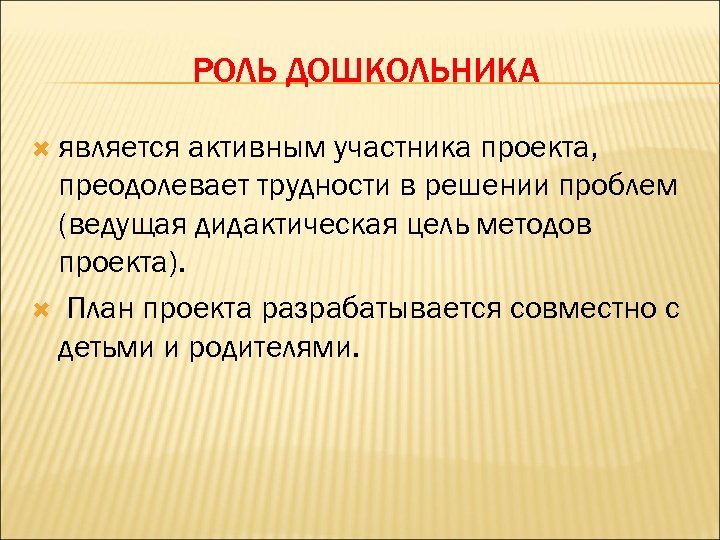 РОЛЬ ДОШКОЛЬНИКА

является активным участника проекта, преодолевает трудности в решении проблем (ведущая дидактическая цель методов проекта).

План проекта разрабатывается совместно с детьми и родителями.